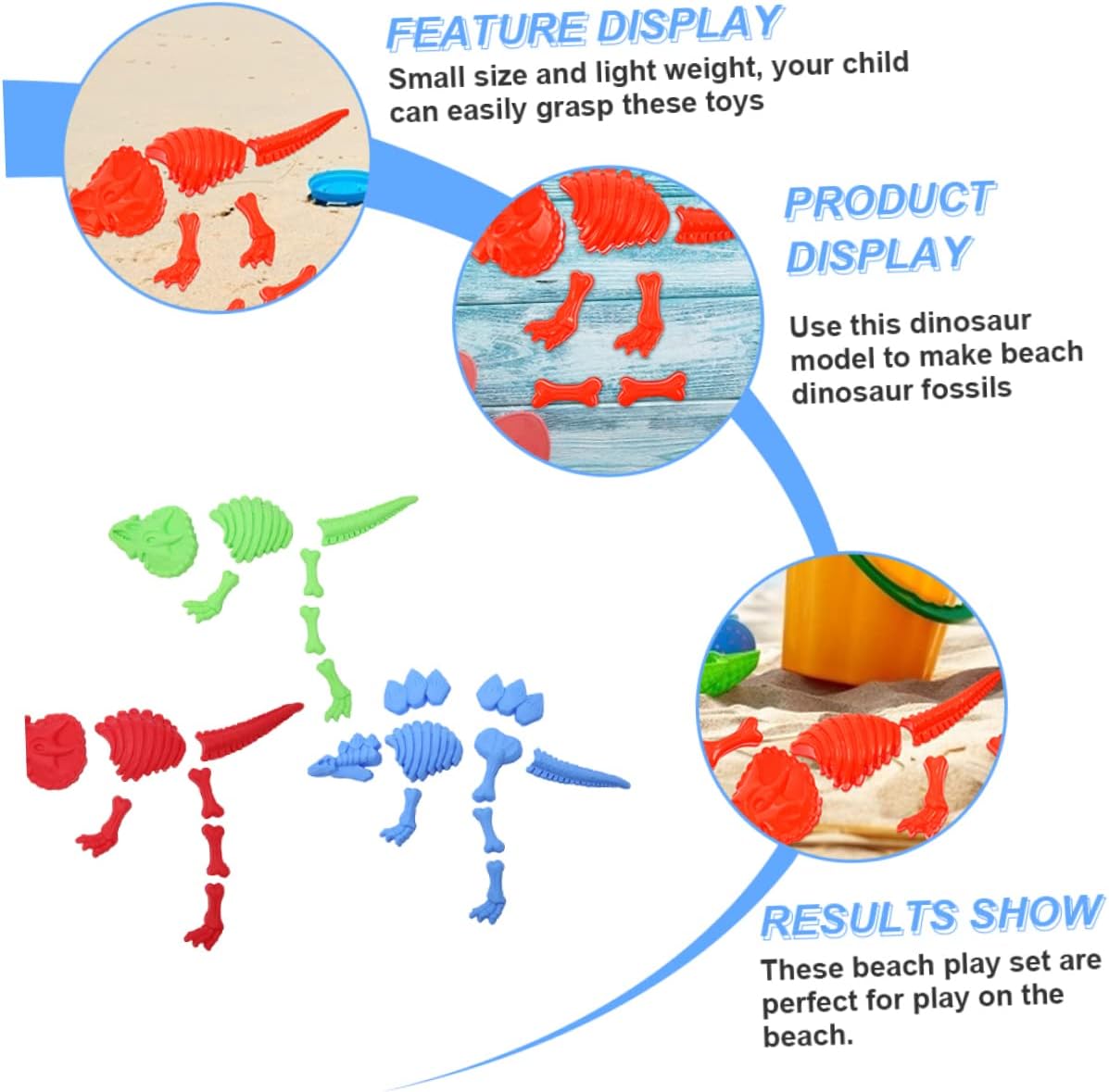 FEATURE DISPLAY
Small size and light weight, your child can easily grasp these toys

PRODUCT DISPLAY
Use this dinosaur model to make beach dinosaur fossils

RESULTS SHOW
These beach play set are perfect for play on the beach.